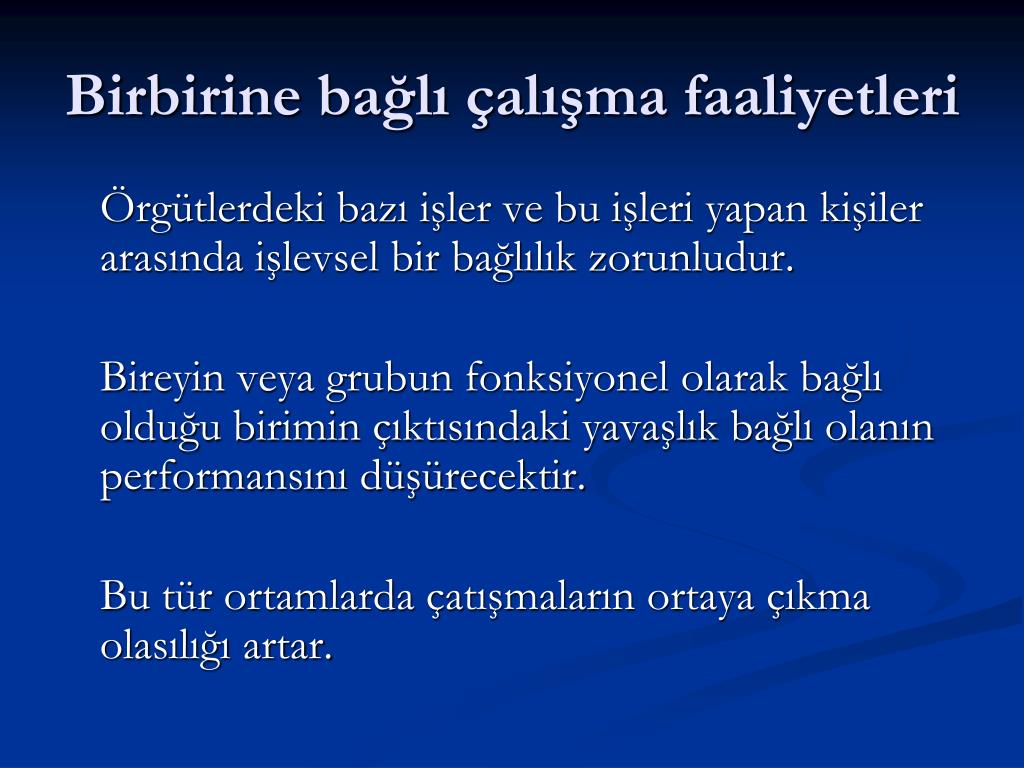 Birbirine bağlı çalışma faaliyetleri

Örgütlerdeki bazı işler ve bu işleri yapan kişiler arasında işlevsel bir bağlılık zorunludur.

Bireyin veya grubun fonksiyonel olarak bağlı olduğu birimin çıktısındaki yavaşlık bağlı olanın performansını düşürecektir.

Bu tür ortamlarda çatışmaların ortaya çıkma olasılığı artar.